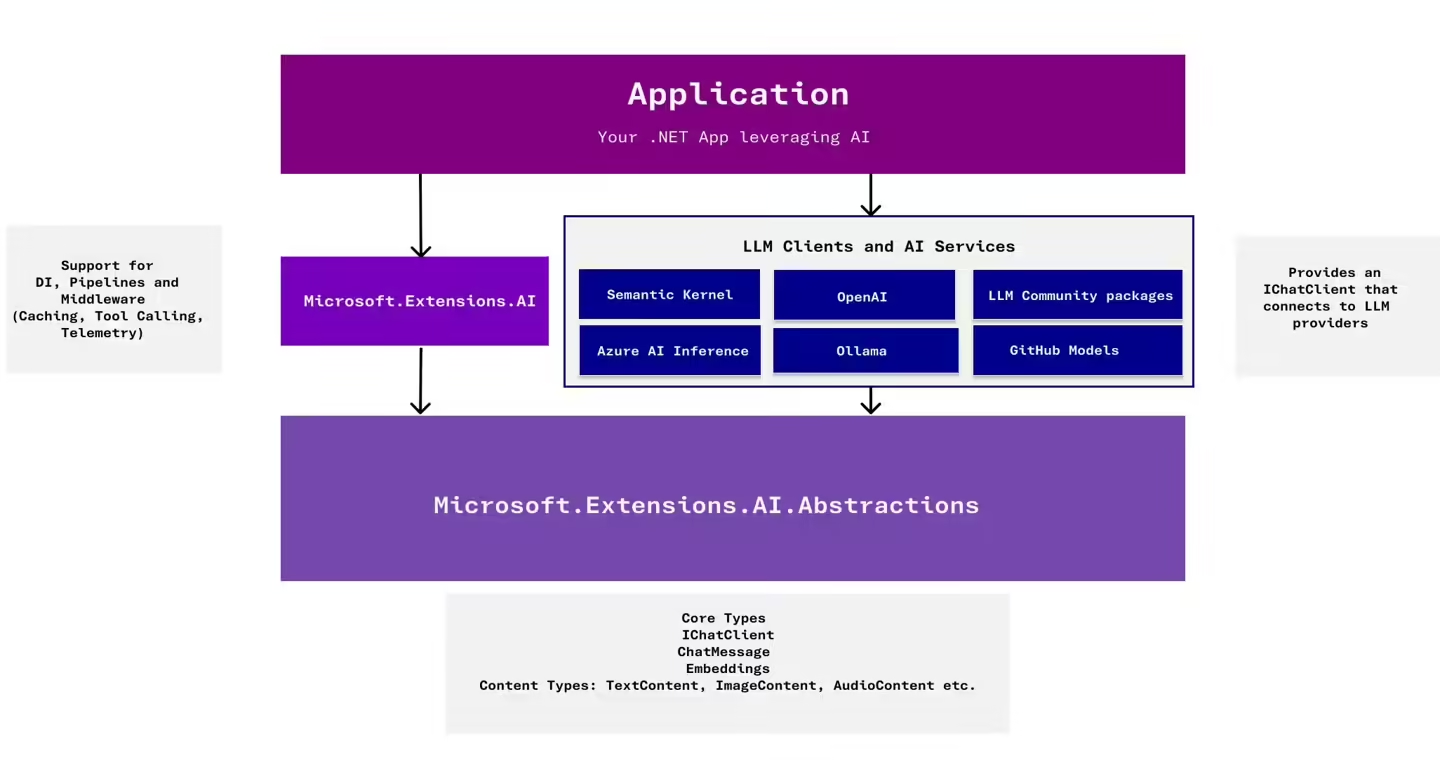 Application
Your .NET App leveraging AI

Support for DI, Pipelines and Middleware (Caching, Tool Calling, Telemetry)

Microsoft.Extensions.AI

LLM Clients and AI Services

Semantic Kernel
OpenAI
LLM Community packages
Azure AI Inference
Ollama
GitHub Models

Provides an IChatClient that connects to LLM providers

Microsoft.Extensions.AI.Abstractions

Core Types
IChatClient
ChatMessage
Embeddings
Content Types: TextContent, ImageContent, AudioContent etc.